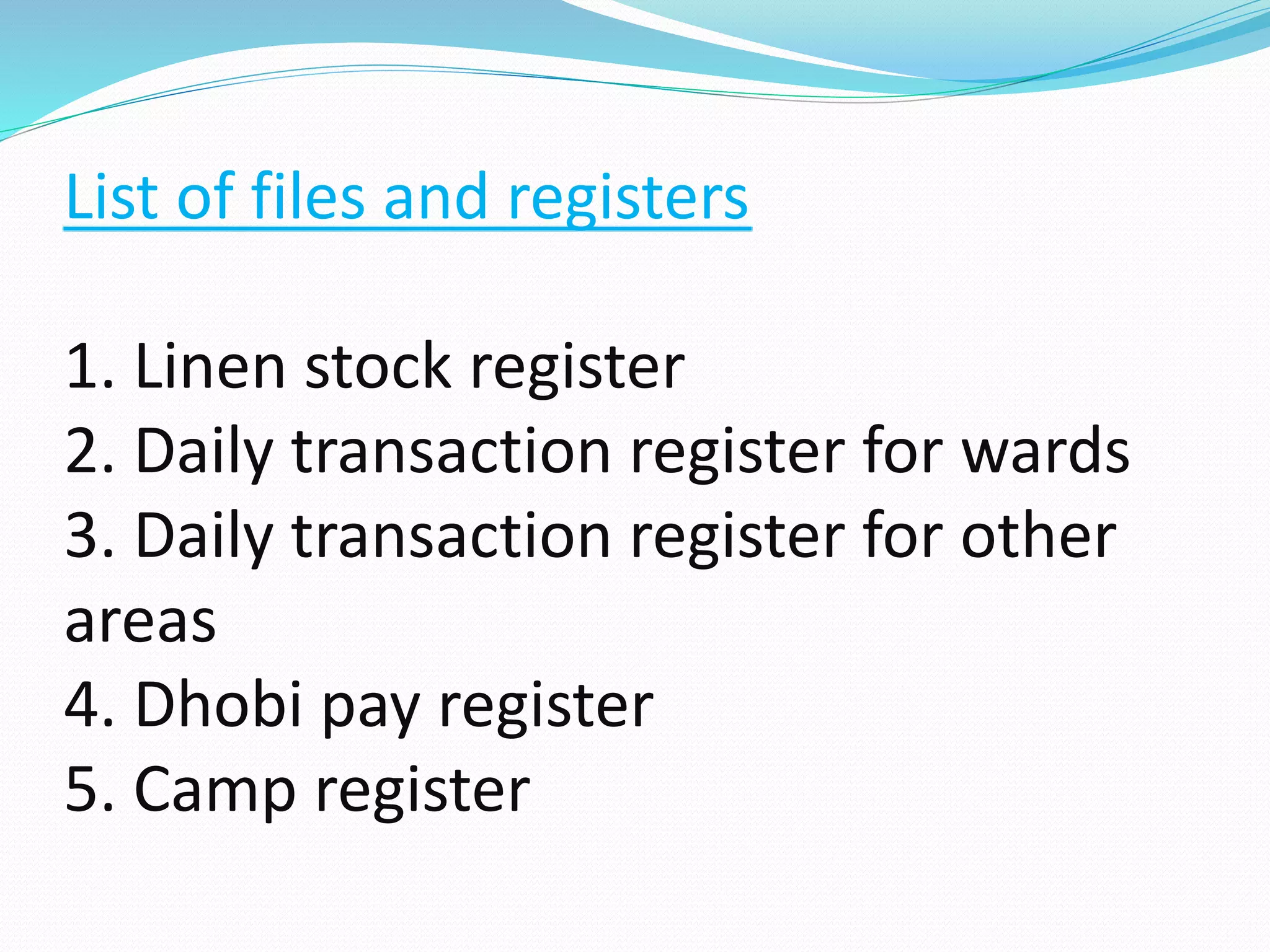 List of files and registers

1. Linen stock register
2. Daily transaction register for wards
3. Daily transaction register for other areas
4. Dhobi pay register
5. Camp register